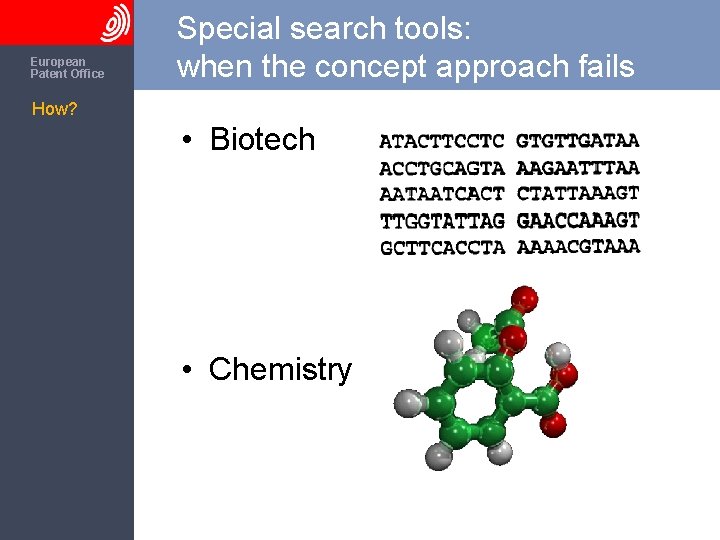 European Patent Office

How?

Special search tools: when the concept approach fails

• Biotech

ATACTTCCTC GTGTTGATAA
ACCTGCAGTA AAGAATTTAA
AATAATCACT CTATTAAAGT
TTGGTATTAG GAACCAAAGT
GCTTCACCTA AAAACGTAAA

• Chemistry